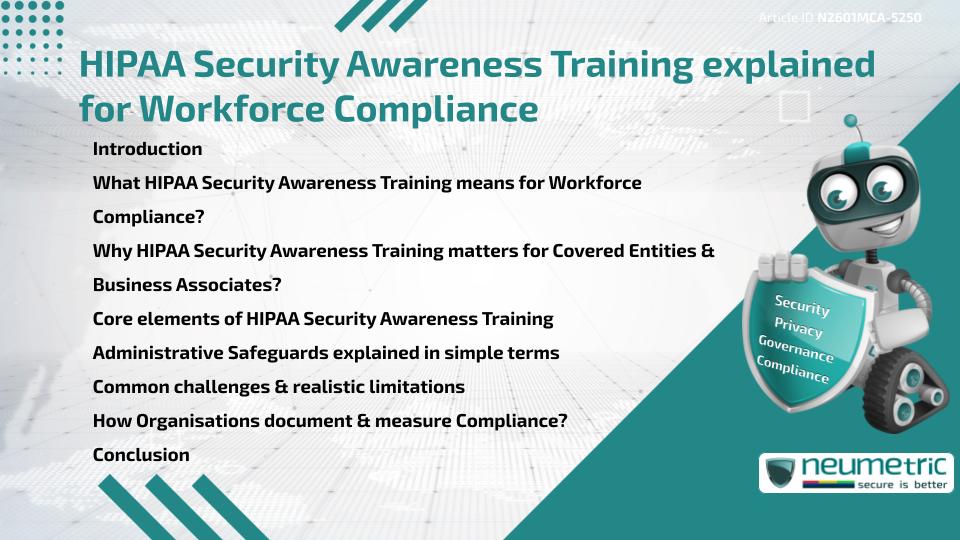 Article ID N2601MCA-5250

HIPAA Security Awareness Training explained for Workforce Compliance

Introduction

What HIPAA Security Awareness Training means for Workforce Compliance?

Why HIPAA Security Awareness Training matters for Covered Entities & Business Associates?

Core elements of HIPAA Security Awareness Training

Administrative Safeguards explained in simple terms

Common challenges & realistic limitations

How Organisations document & measure Compliance?

Conclusion

Security
Privacy
Governance
Compliance

neumetric
secure is better